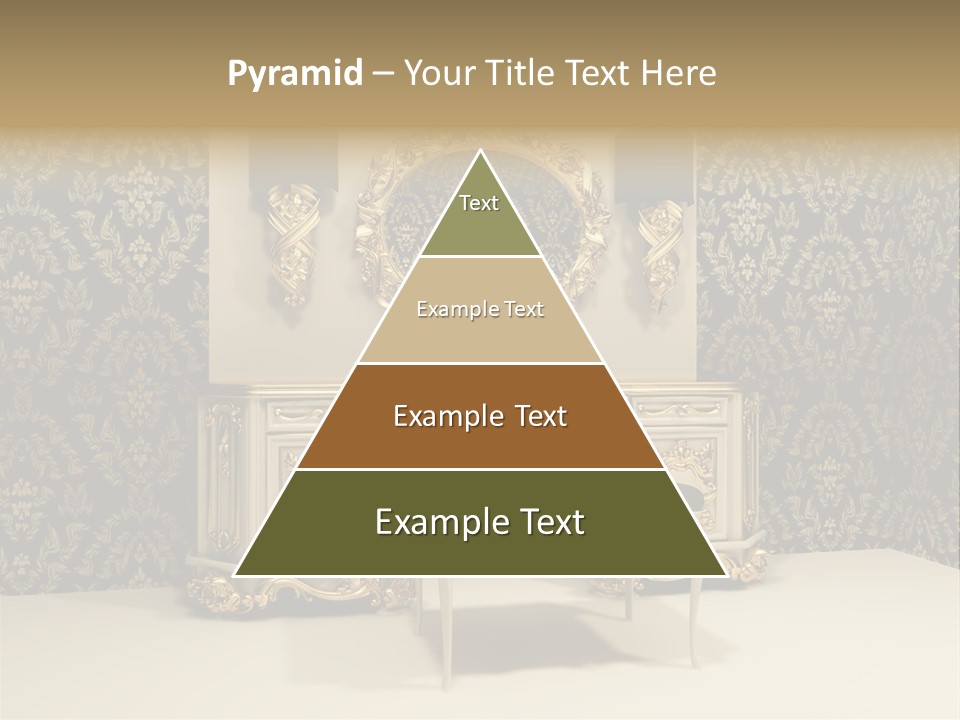 Pyramid – Your Title Text Here

Text

Example Text

Example Text

Example Text